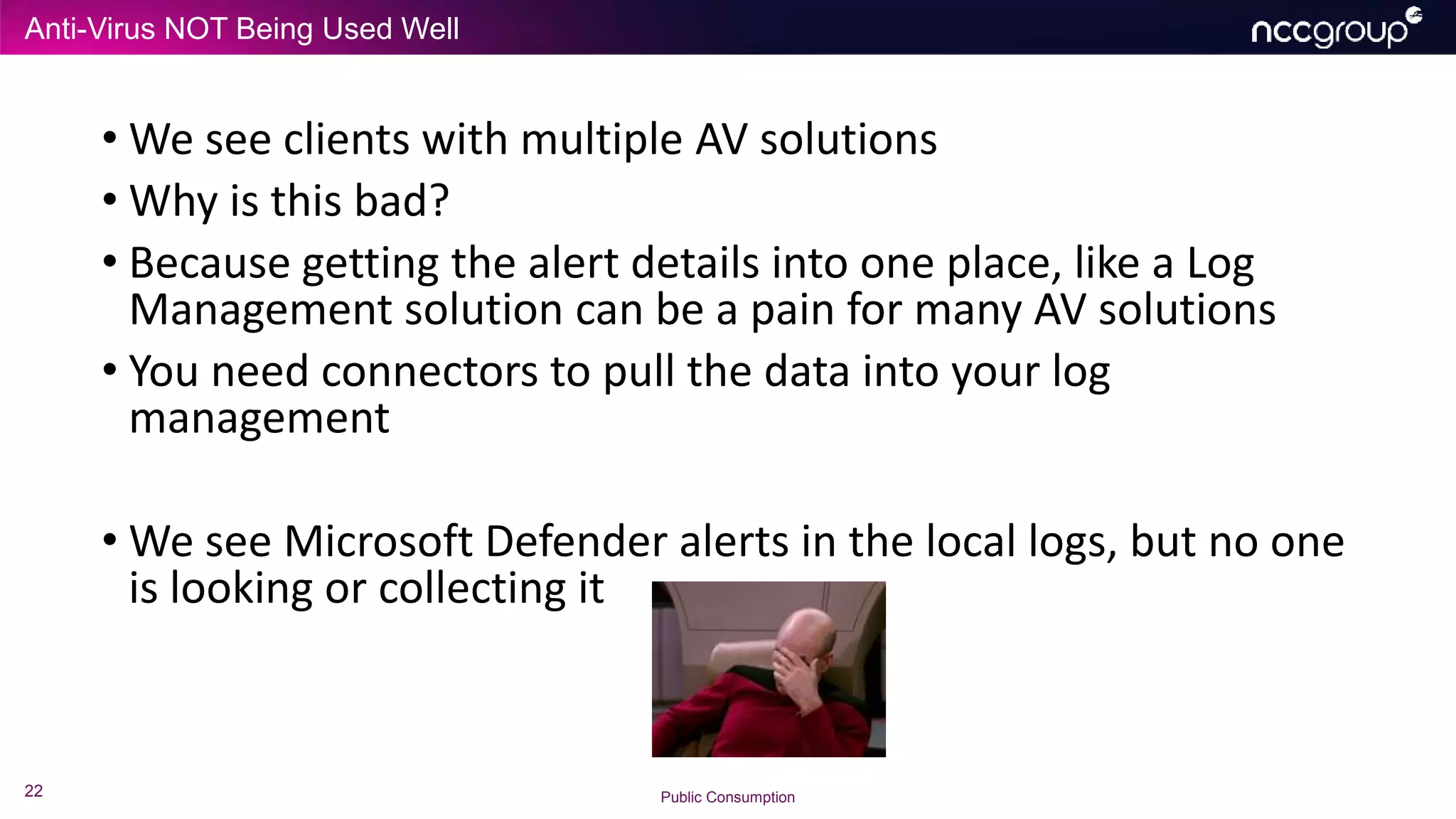 Anti-Virus NOT Being Used Well

nccgroup

• We see clients with multiple AV solutions
• Why is this bad?
• Because getting the alert details into one place, like a Log Management solution can be a pain for many AV solutions
• You need connectors to pull the data into your log management

• We see Microsoft Defender alerts in the local logs, but no one is looking or collecting it

22

Public Consumption